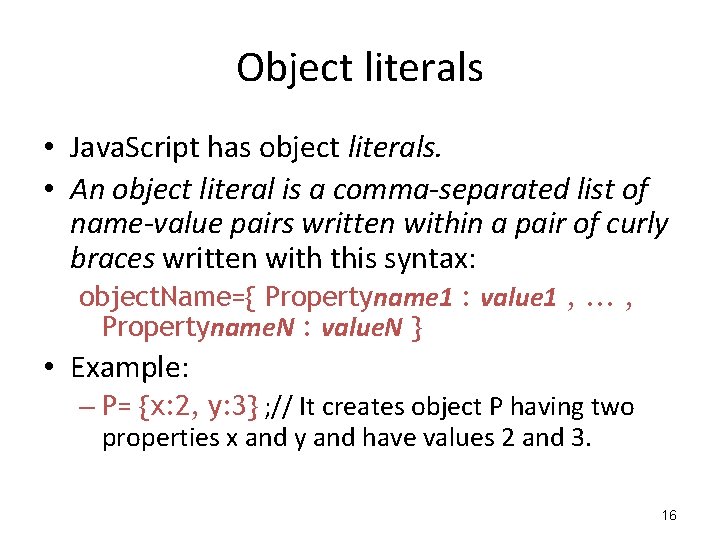 Object literals

• JavaScript has object literals.

• An object literal is a comma-separated list of name-value pairs written within a pair of curly braces written with this syntax:

objectName={ Propertyname1 : value1 , … , PropertynameN : valueN }

• Example:

– P= {x:2, y:3} ;// It creates object P having two properties x and y and have values 2 and 3.

16